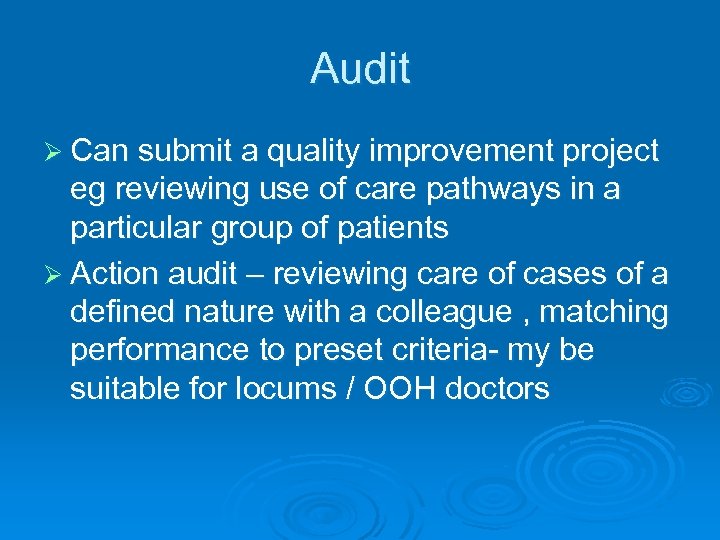 Audit

➢ Can submit a quality improvement project eg reviewing use of care pathways in a particular group of patients

➢ Action audit – reviewing care of cases of a defined nature with a colleague , matching performance to preset criteria- my be suitable for locums / OOH doctors